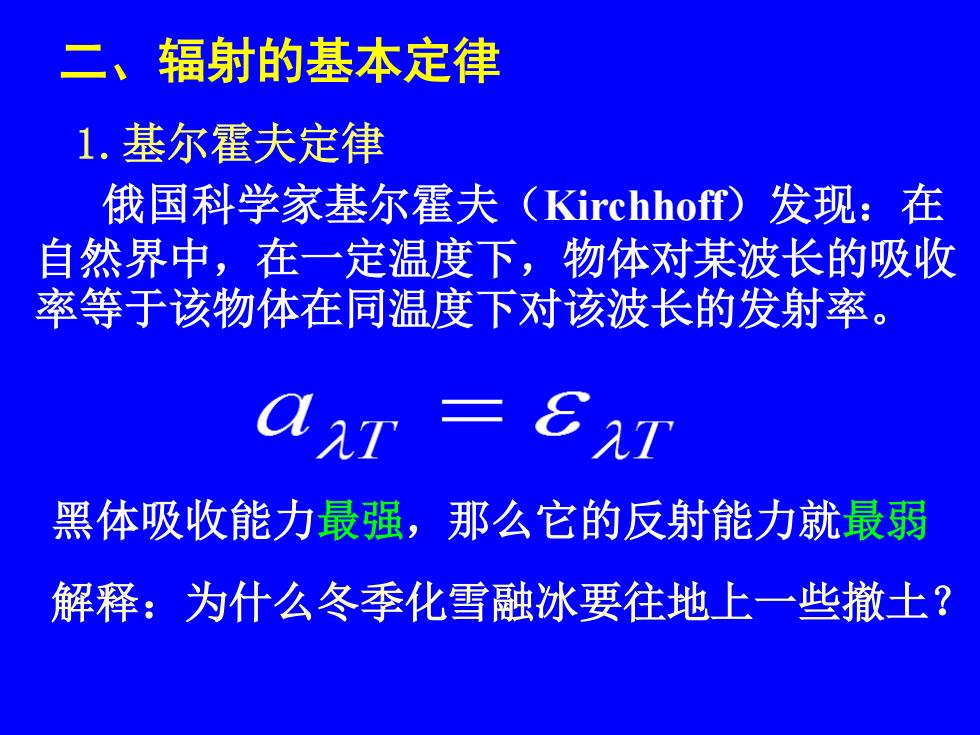 二、辐射的基本定律

1. 基尔霍夫定律

俄国科学家基尔霍夫（Kirchhoff）发现：在自然界中，在一定温度下，物体对某波长的吸收率等于该物体在同温度下对该波长的发射率。

$a_{\lambda T} = \varepsilon_{\lambda T}$

黑体吸收能力最强，那么它的反射能力就最弱

解释：为什么冬季化雪融冰要往地上一些撤土？